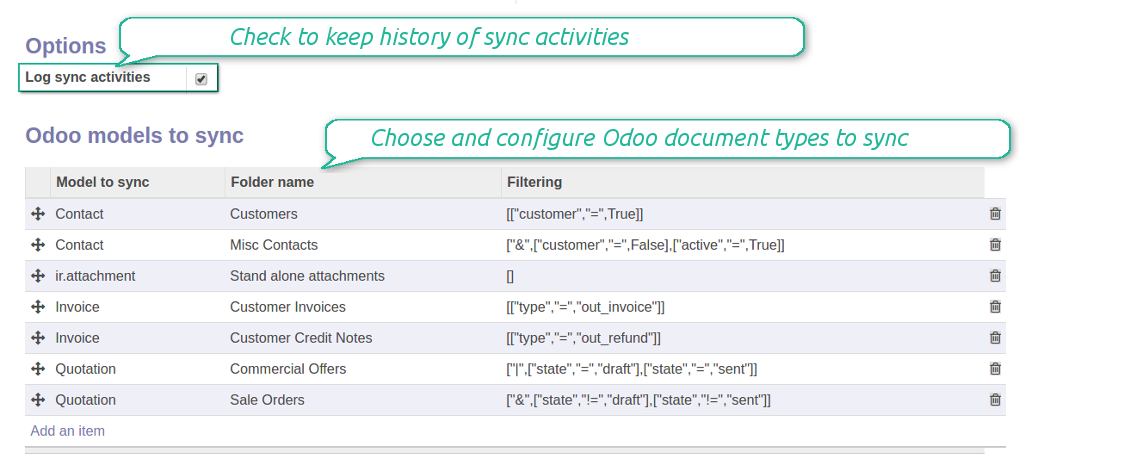 Options

Check to keep history of sync activities

Log sync activities

Odoo models to sync

Choose and configure Odoo document types to sync

| Model to sync | Folder name | Filtering |
|---|---|---|
| Contact | Customers | [["customer","=",True]] |
| Contact | Misc Contacts | ["&",["customer","=",False],["active","=",True]] |
| ir.attachment | Stand alone attachments | [] |
| Invoice | Customer Invoices | [["type","=","out_invoice"]] |
| Invoice | Customer Credit Notes | [["type","=","out_refund"]] |
| Quotation | Commercial Offers | ["\|",["state","=","draft"],["state","=","sent"]] |
| Quotation | Sale Orders | ["&",["state","!=","draft"],["state","!=","sent"]] |

Add an item